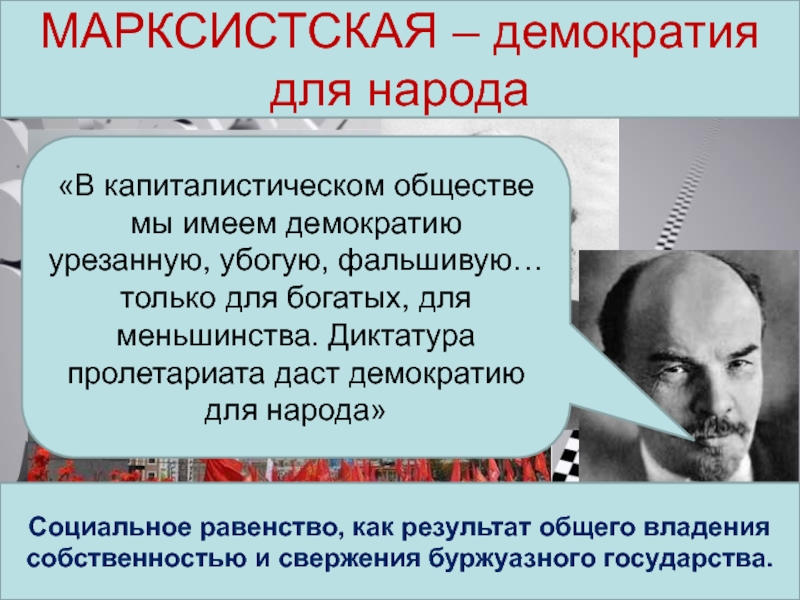 МАРКСИСТСКАЯ – демократия для народа

«В капиталистическом обществе мы имеем демократию урезанную, убогую, фальшивую… только для богатых, для меньшинства. Диктатура пролетариата даст демократию для народа»

Социальное равенство, как результат общего владения собственностью и свержения буржуазного государства.